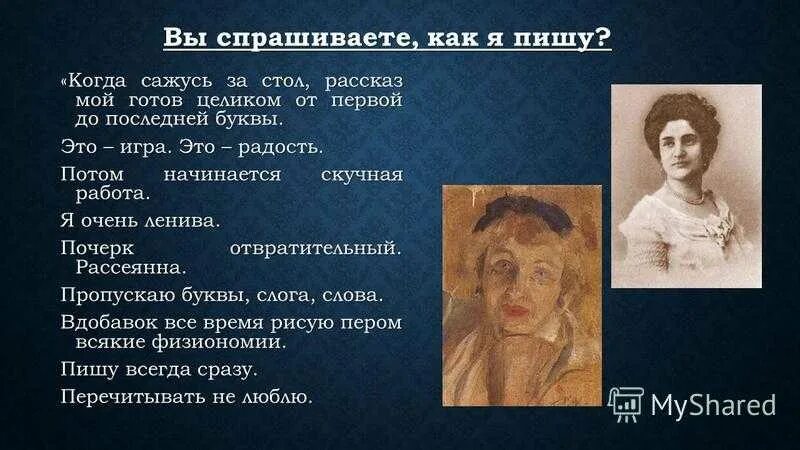 Вы спрашиваете, как я пишу?

«Когда сажусь за стол, рассказ мой готов целиком от первой до последней буквы.

Это – игра. Это – радость.

Потом начинается скучная работа.

Я очень ленива.

Почерк отвратительный. Рассеянна.

Пропускаю буквы, слога, слова.

Вдобавок все время рисую пером всякие физиономии.

Пишу всегда сразу.

Перечитывать не люблю.

MyShared